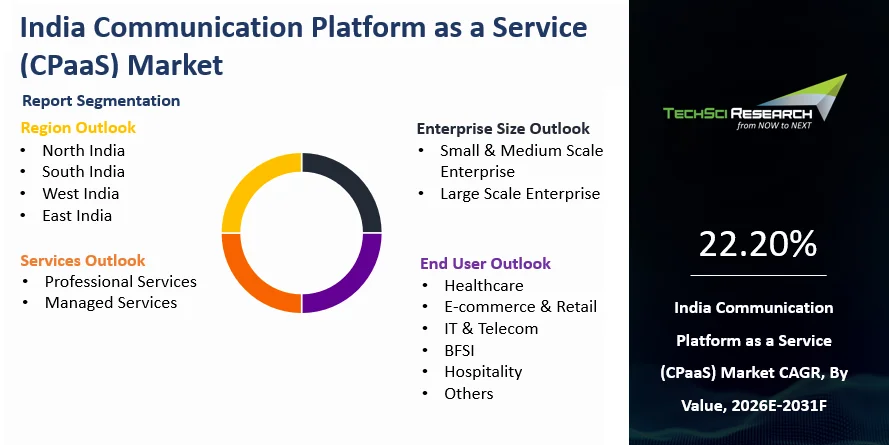 India Communication Platform as a Service (CPaaS) Market

Report Segmentation

Region Outlook
• North India
• South India
• West India
• East India

Services Outlook
• Professional Services
• Managed Services

Enterprise Size Outlook
• Small & Medium Scale Enterprise
• Large Scale Enterprise

End User Outlook
• Healthcare
• E-commerce & Retail
• IT & Telecom
• BFSI
• Hospitality
• Others

TECHSCI RESEARCH
from NOW to NEXT

22.20%

India Communication Platform as a Service (CPaaS) Market CAGR, By Value, 2026E-2031F